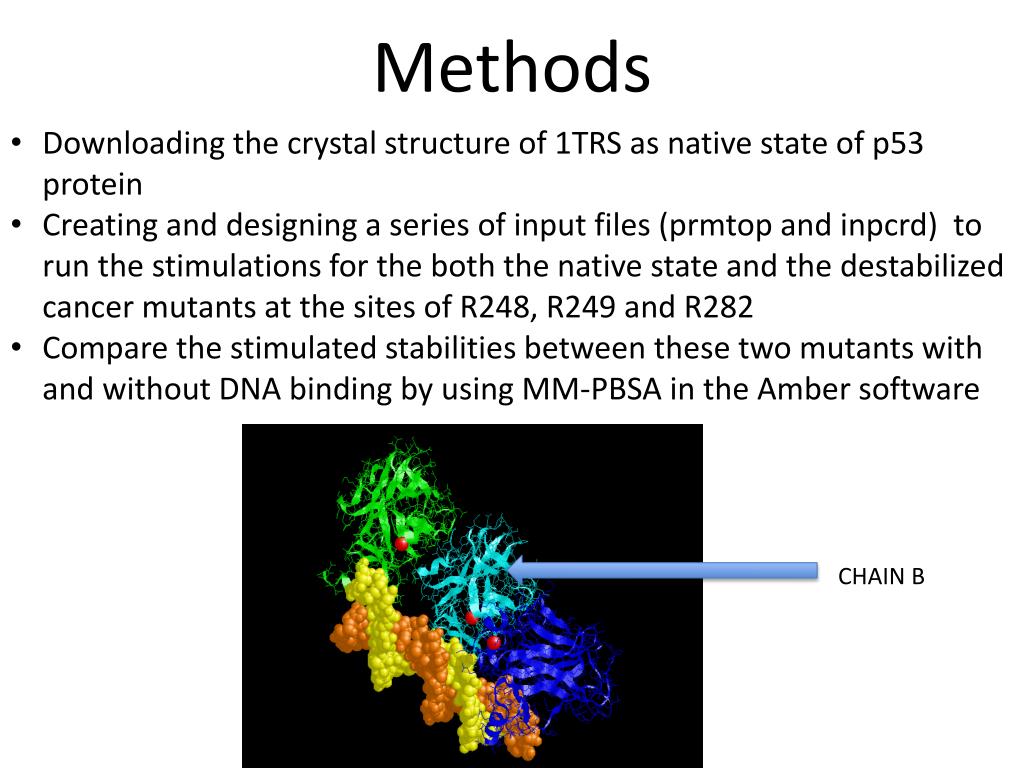 Methods

• Downloading the crystal structure of 1TRS as native state of p53 protein
• Creating and designing a series of input files (prmtop and inpcrd) to run the stimulations for the both the native state and the destabilized cancer mutants at the sites of R248, R249 and R282
• Compare the stimulated stabilities between these two mutants with and without DNA binding by using MM-PBSA in the Amber software

CHAIN B